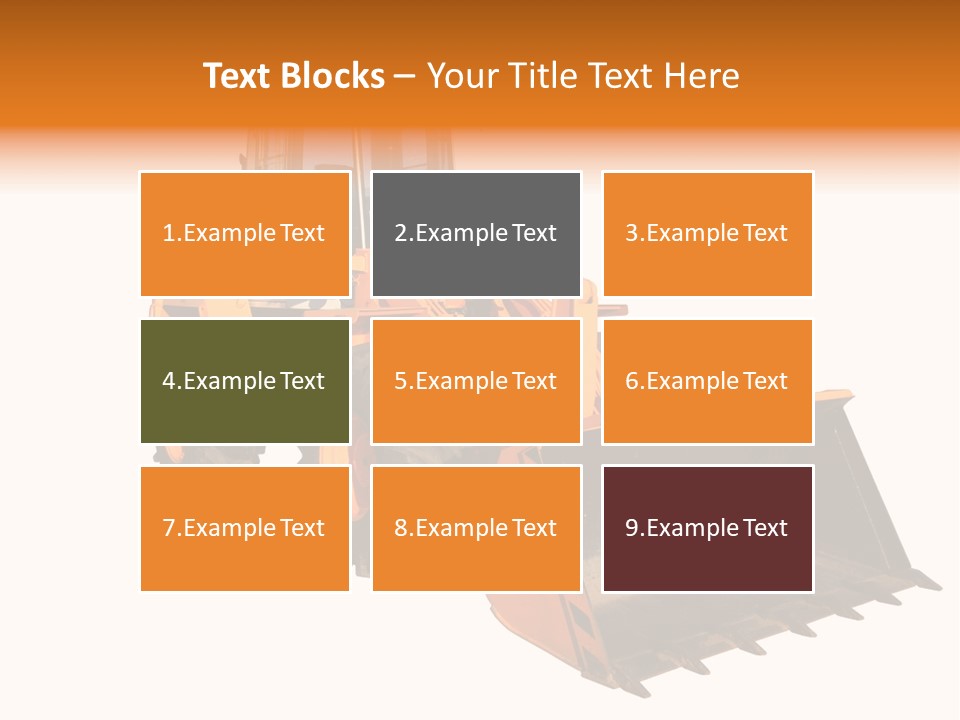 Text Blocks – Your Title Text Here

1.Example Text

2.Example Text

3.Example Text

4.Example Text

5.Example Text

6.Example Text

7.Example Text

8.Example Text

9.Example Text